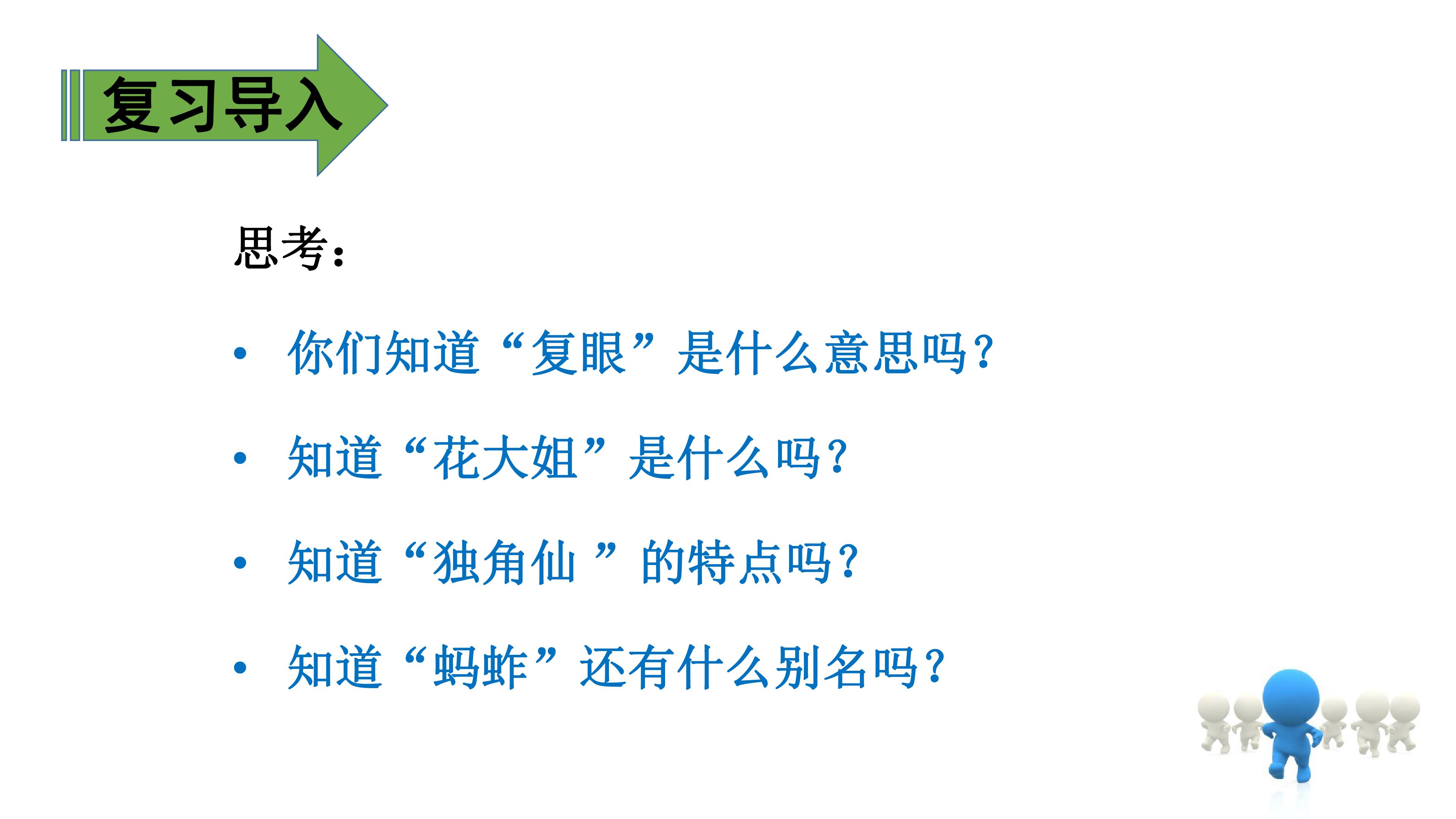 复习导入

思考：

• 你们知道“复眼”是什么意思吗？
• 知道“花大姐”是什么吗？
• 知道“独角仙 ”的特点吗？
• 知道“蚂蚱”还有什么别名吗？